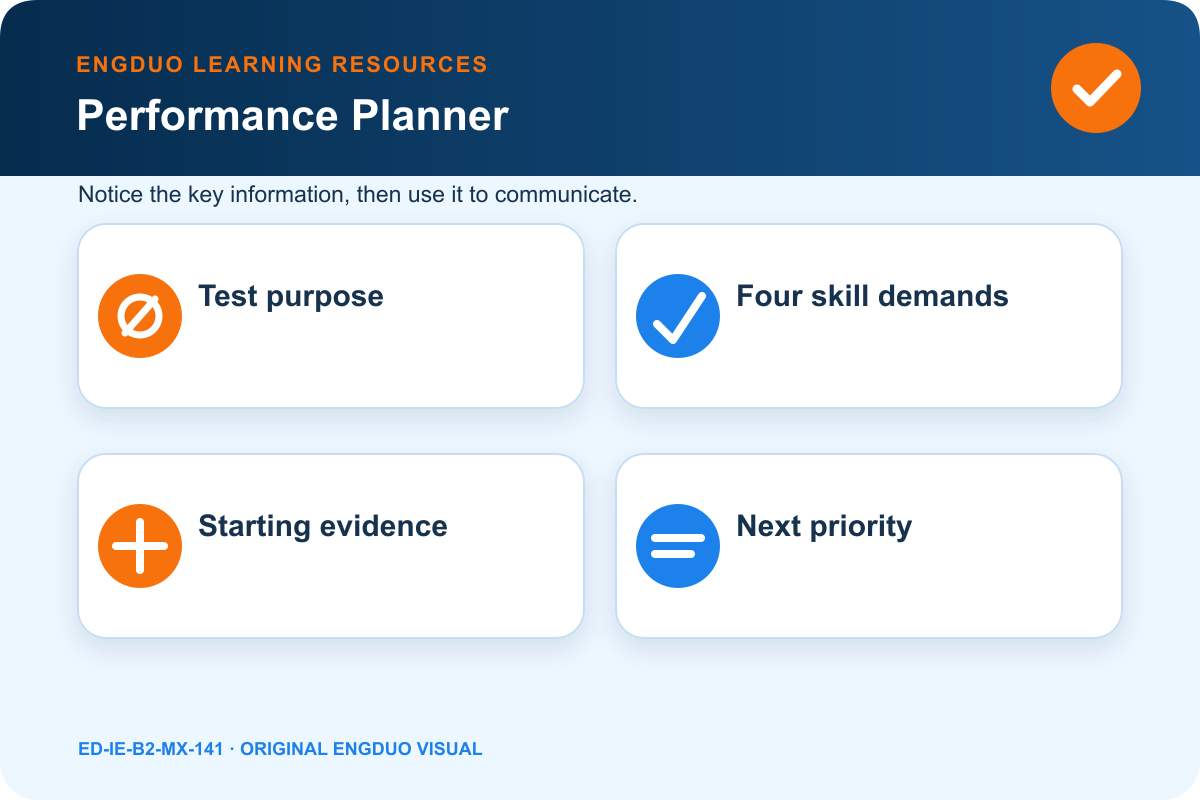 ENGDUO LEARNING RESOURCES

Performance Planner

Notice the key information, then use it to communicate.

Test purpose

Four skill demands

Starting evidence

Next priority

ED-IE-B2-MX-141 · ORIGINAL ENGDUO VISUAL